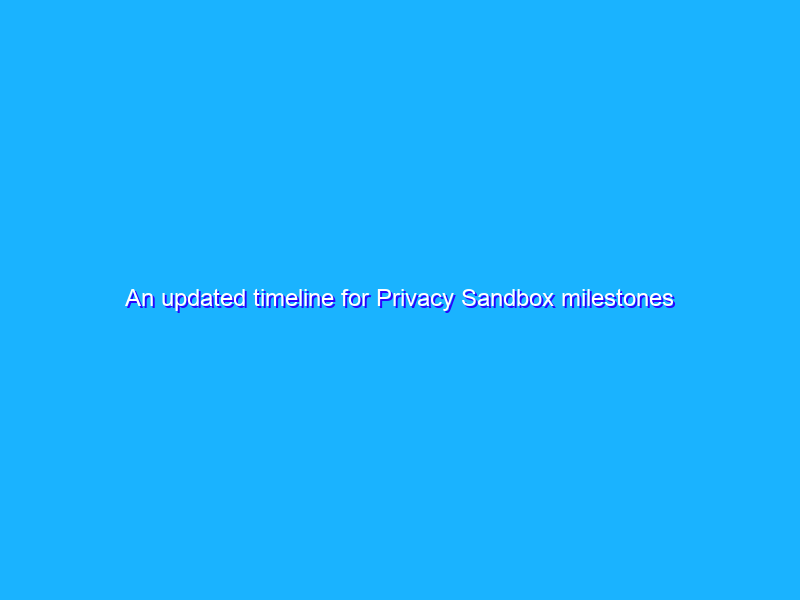 An updated timeline for Privacy Sandbox milestones